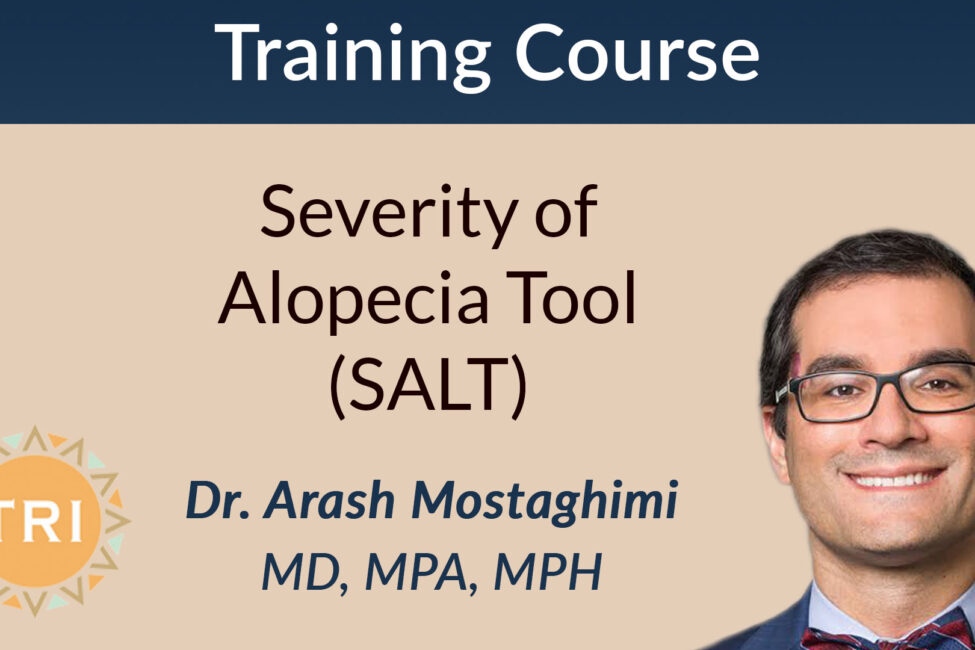 Training Course

Severity of Alopecia Tool (SALT)

TRI

Dr. Arash Mostaghimi
MD, MPA, MPH